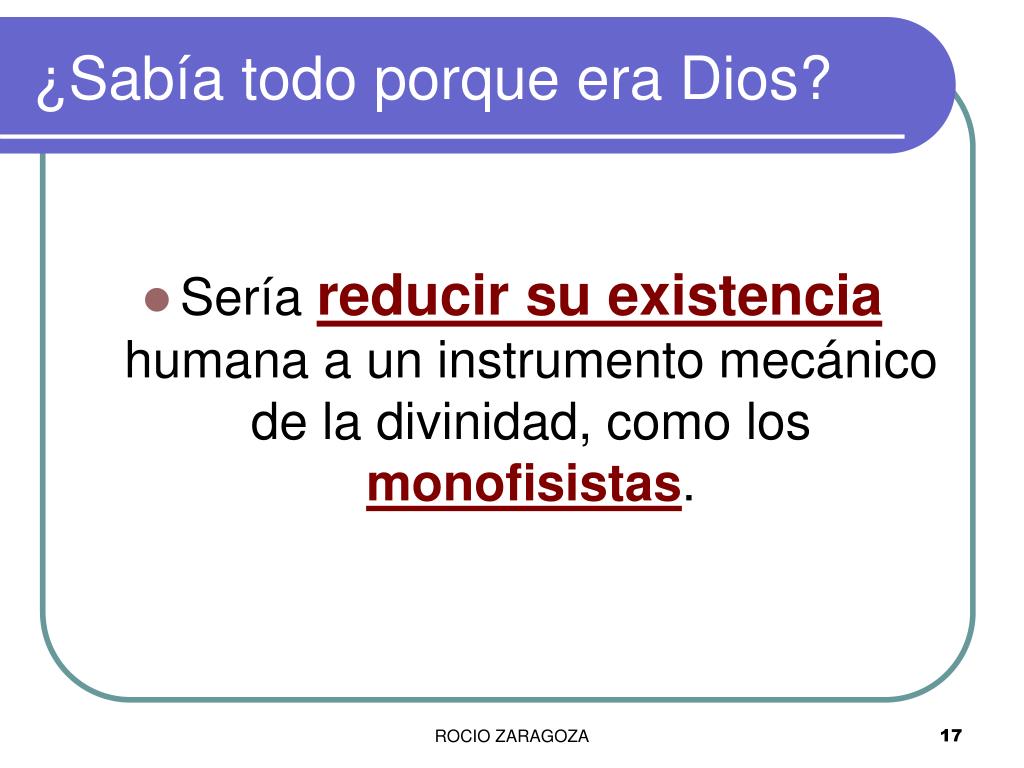 ¿Sabía todo porque era Dios?

Sería reducir su existencia humana a un instrumento mecánico de la divinidad, como los monofisistas.

ROCIO ZARAGOZA

17